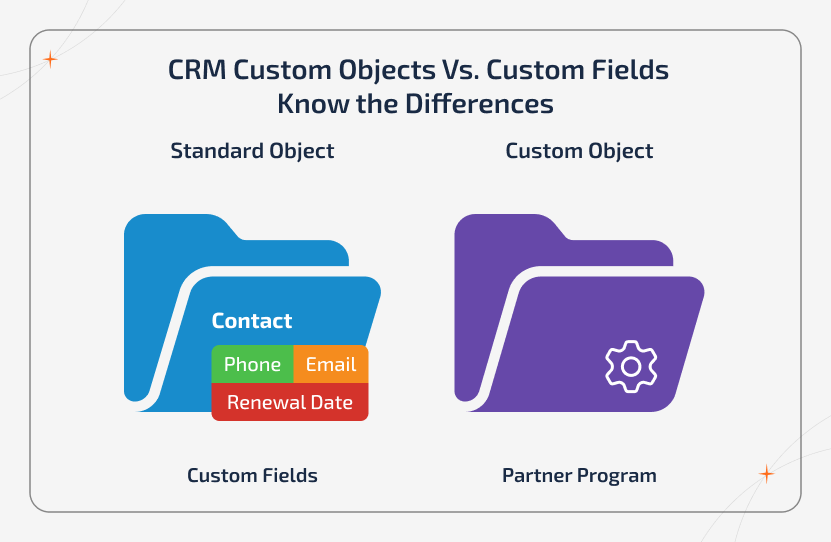 CRM Custom Objects Vs. Custom Fields
Know the Differences

Standard Object

Contact

Phone Email

Renewal Date

Custom Fields

Custom Object

Partner Program